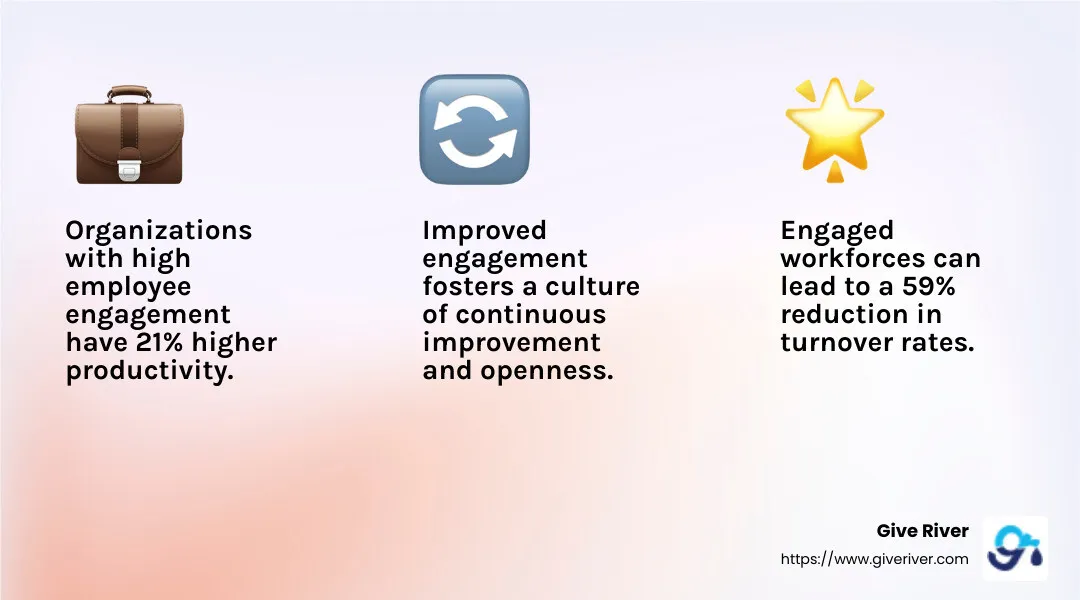 Organizations with high employee engagement have 21% higher productivity.

Improved engagement fosters a culture of continuous improvement and openness.

Engaged workforces can lead to a 59% reduction in turnover rates.

Give River
https://www.giveriver.com